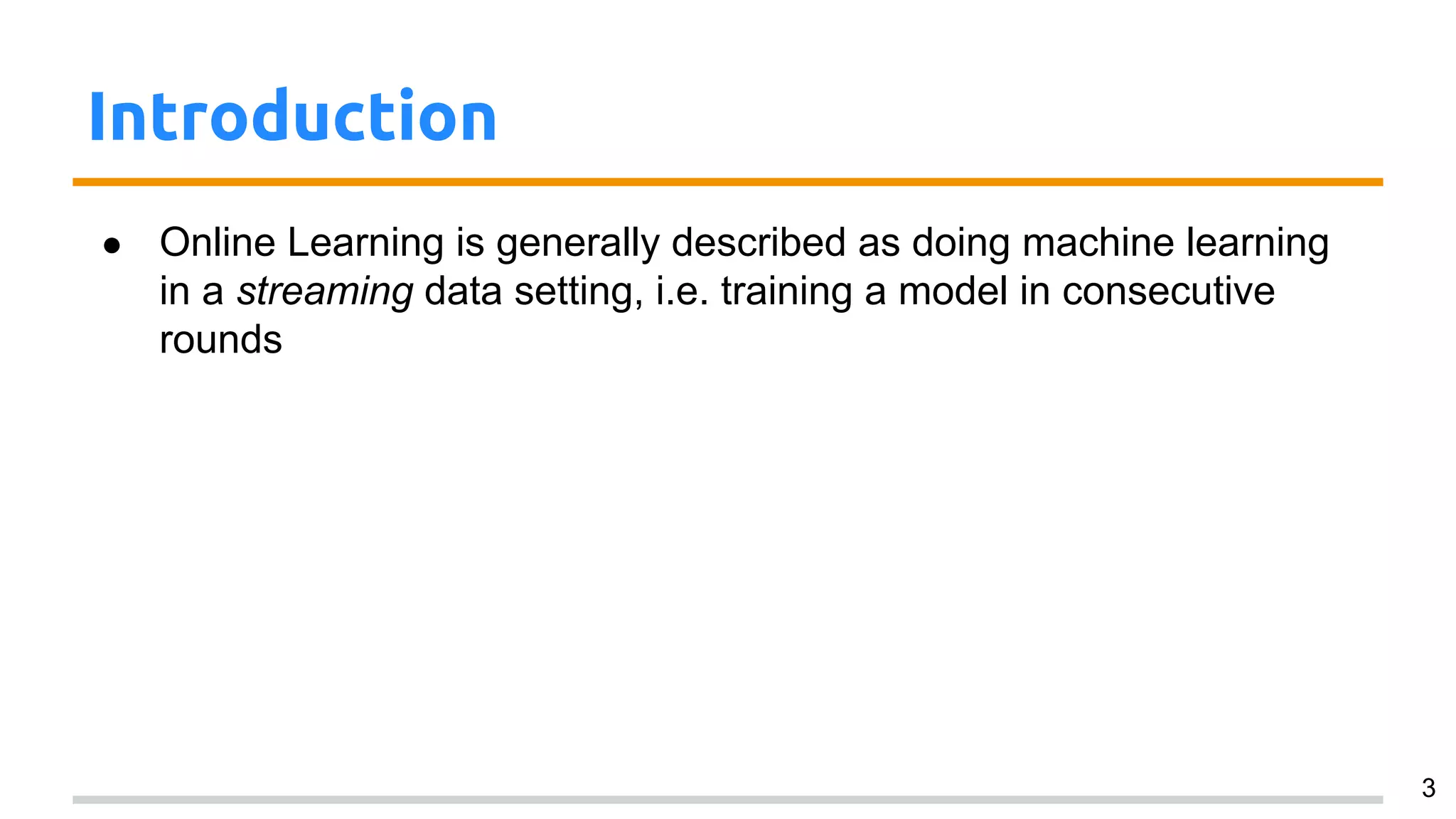 Introduction

● Online Learning is generally described as doing machine learning in a streaming data setting, i.e. training a model in consecutive rounds

3